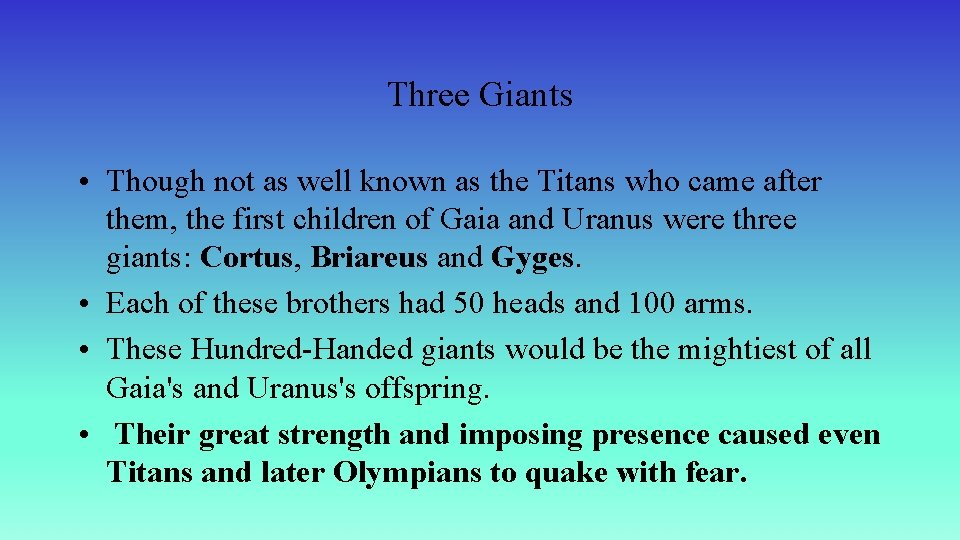 Three Giants

• Though not as well known as the Titans who came after them, the first children of Gaia and Uranus were three giants: Cortus, Briareus and Gyges.
• Each of these brothers had 50 heads and 100 arms.
• These Hundred-Handed giants would be the mightiest of all Gaia's and Uranus's offspring.
• Their great strength and imposing presence caused even Titans and later Olympians to quake with fear.